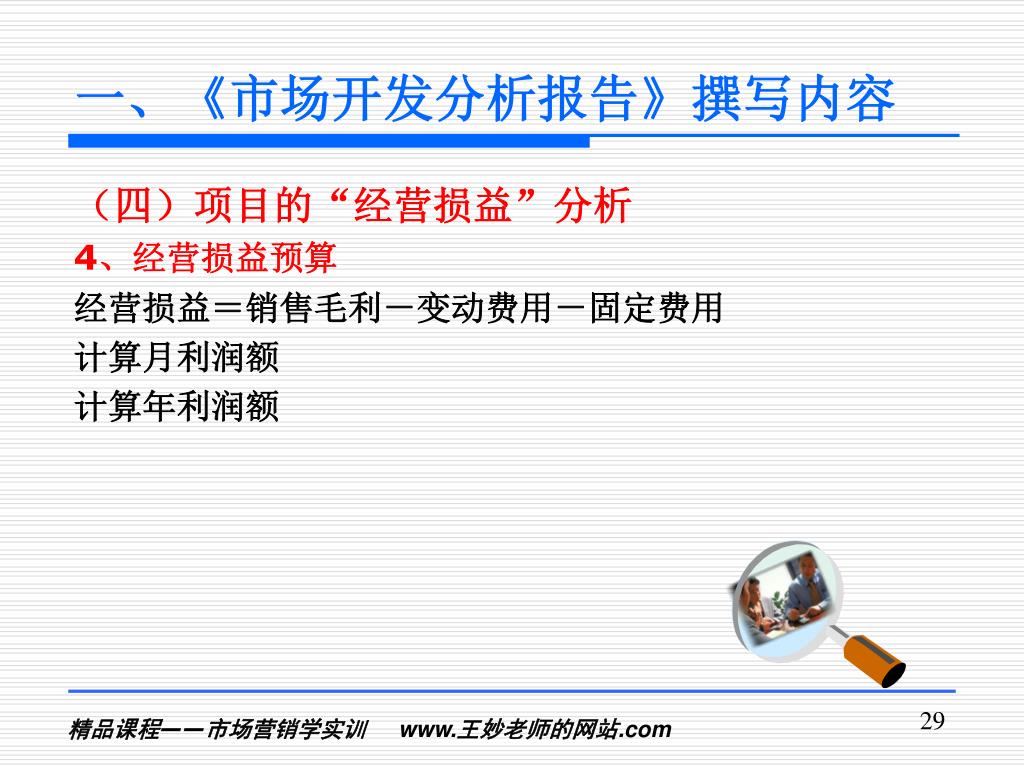 一、《市场开发分析报告》撰写内容

（四）项目的“经营损益”分析

4、经营损益预算

经营损益＝销售毛利－变动费用－固定费用

计算月利润额

计算年利润额

精品课程——市场营销学实训　www.王妙老师的网站.com

29